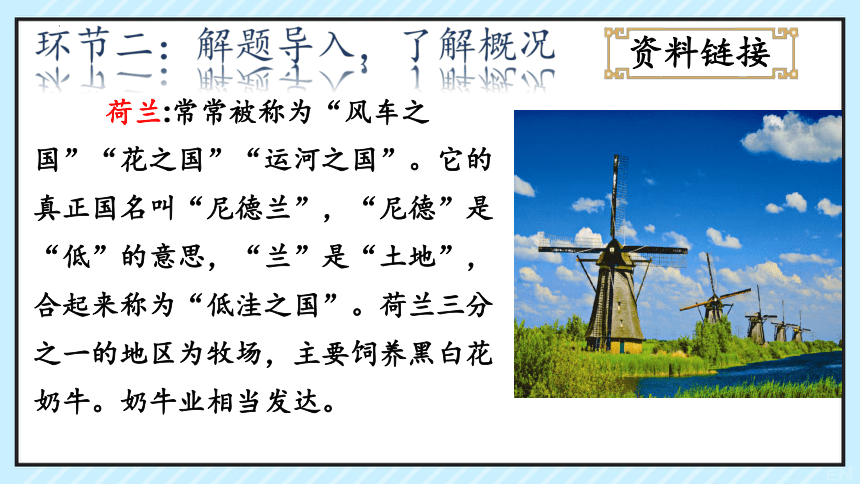 环节二：解题导入，了解概况

资料链接

荷兰:常常被称为“风车之国”“花之国”“运河之国”。它的真正国名叫“尼德兰”，“尼德”是“低”的意思，“兰”是“土地”，合起来称为“低洼之国”。荷兰三分之一的地区为牧场，主要饲养黑白花奶牛。奶牛业相当发达。